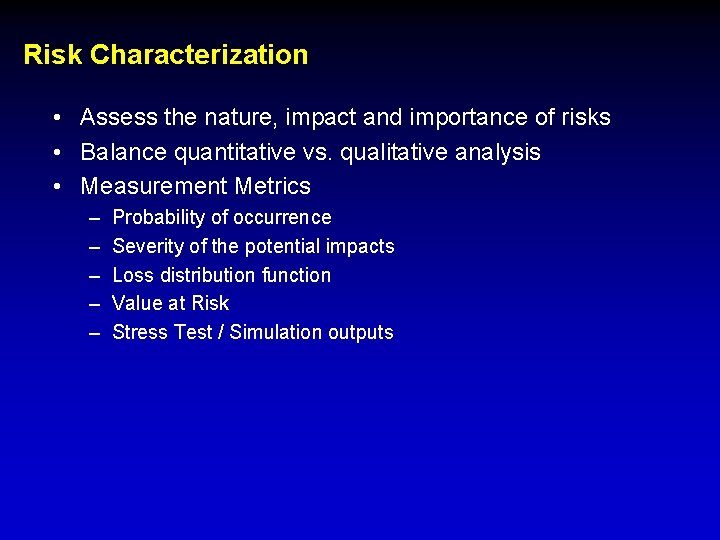 Risk Characterization

• Assess the nature, impact and importance of risks
• Balance quantitative vs. qualitative analysis
• Measurement Metrics
  – Probability of occurrence
  – Severity of the potential impacts
  – Loss distribution function
  – Value at Risk
  – Stress Test / Simulation outputs